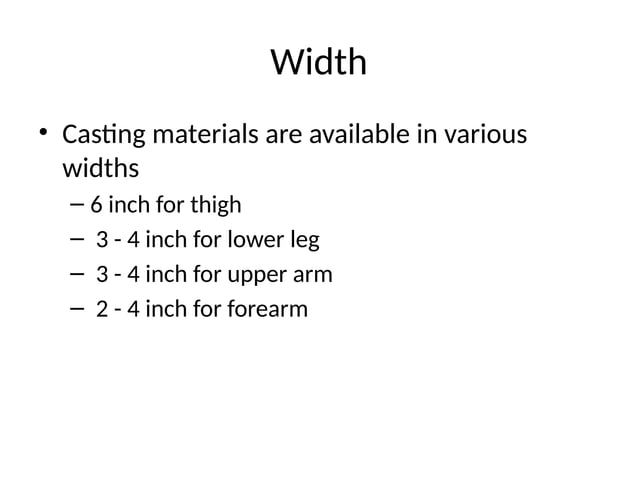 Width

• Casting materials are available in various widths
– 6 inch for thigh
– 3 - 4 inch for lower leg
– 3 - 4 inch for upper arm
– 2 - 4 inch for forearm